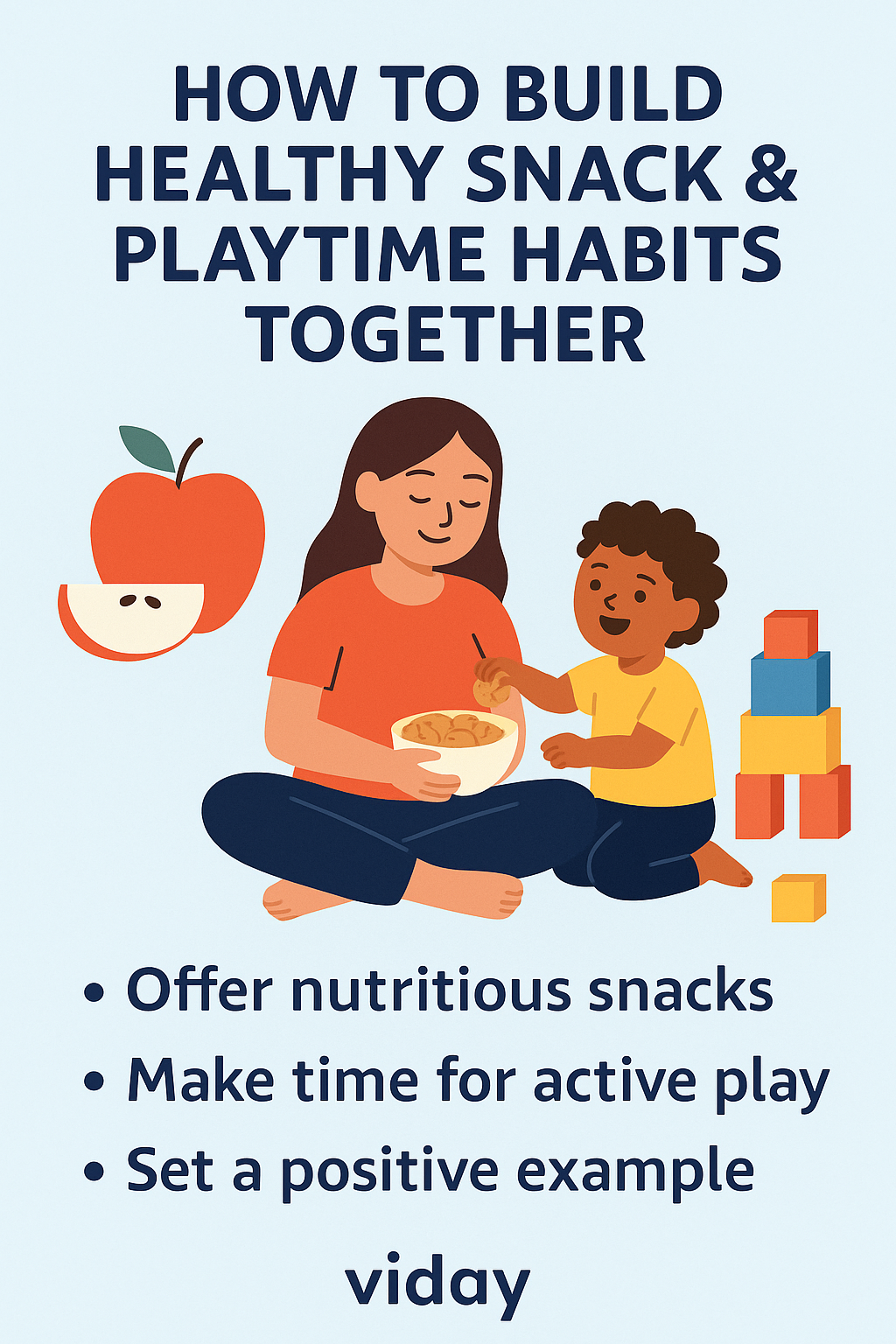 HOW TO BUILD HEALTHY SNACK & PLAYTIME HABITS TOGETHER

• Offer nutritious snacks
• Make time for active play
• Set a positive example

viday